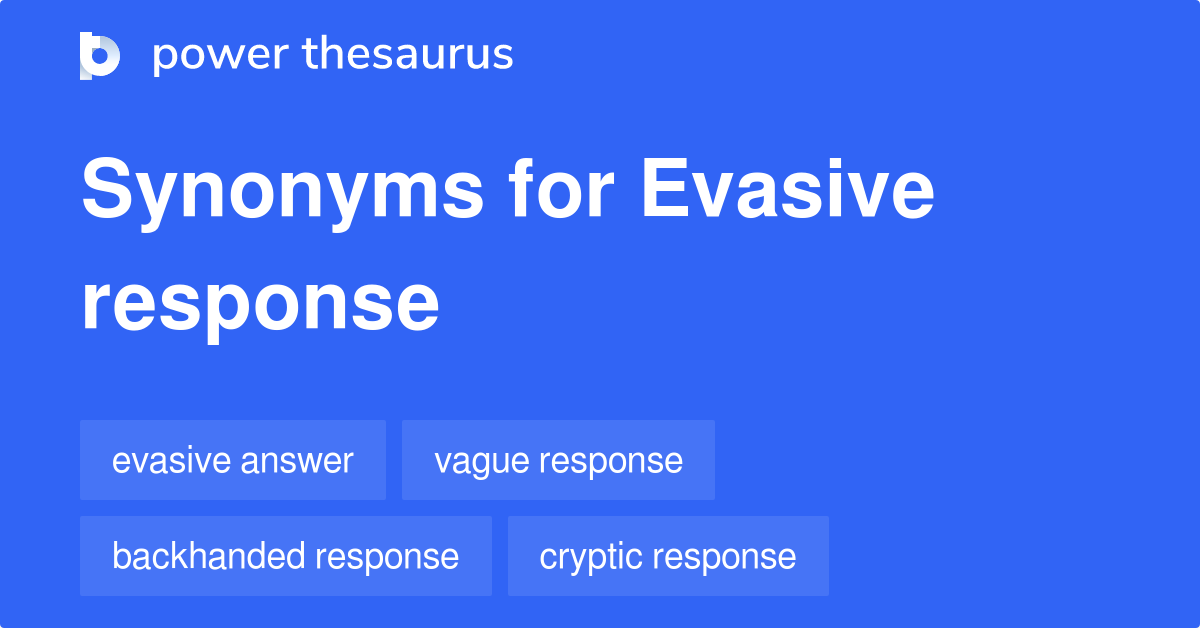 power thesaurus

Synonyms for Evasive response

evasive answer

vague response

backhanded response

cryptic response